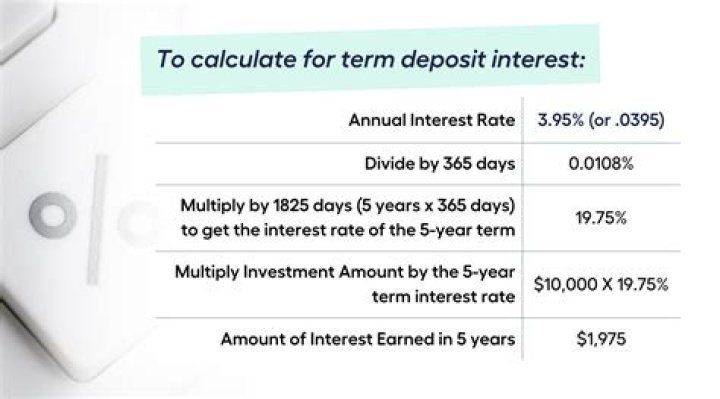 To calculate for term deposit interest:

| | |
|---|---|
| Annual Interest Rate | 3.95% (or .0395) |
| Divide by 365 days | 0.0108% |
| Multiply by 1825 days (5 years x 365 days) to get the interest rate of the 5-year term | 19.75% |
| Multiply Investment Amount by the 5-year term interest rate | \$10,000 X 19.75% |
| Amount of Interest Earned in 5 years | \$1,975 |